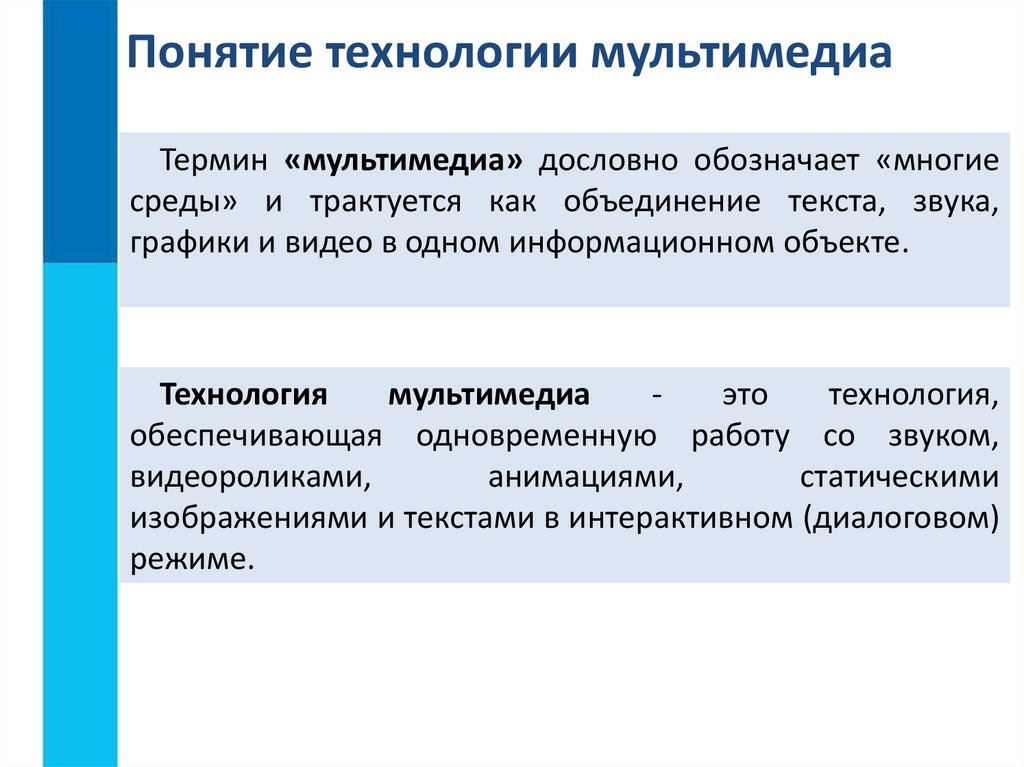 Понятие технологии мультимедиа

Термин «мультимедиа» дословно обозначает «многие среды» и трактуется как объединение текста, звука, графики и видео в одном информационном объекте.

Технология мультимедиа - это технология, обеспечивающая одновременную работу со звуком, видеороликами, анимациями, статическими изображениями и текстами в интерактивном (диалоговом) режиме.